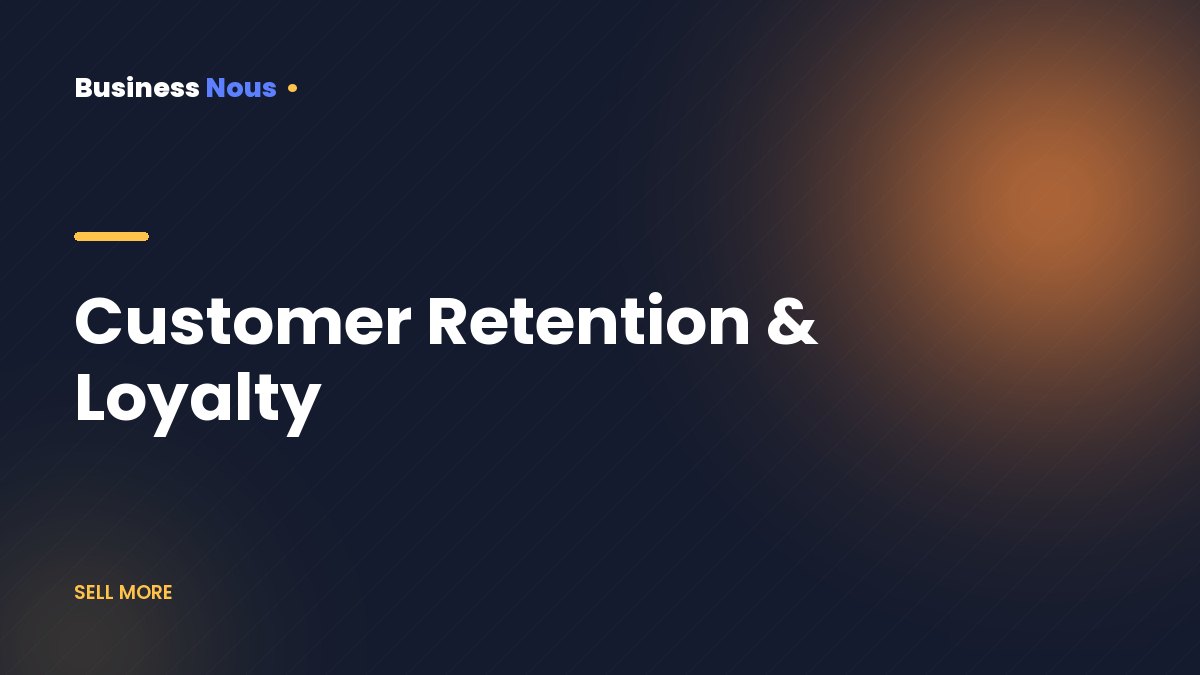 Business Nous

Customer Retention & Loyalty

SELL MORE